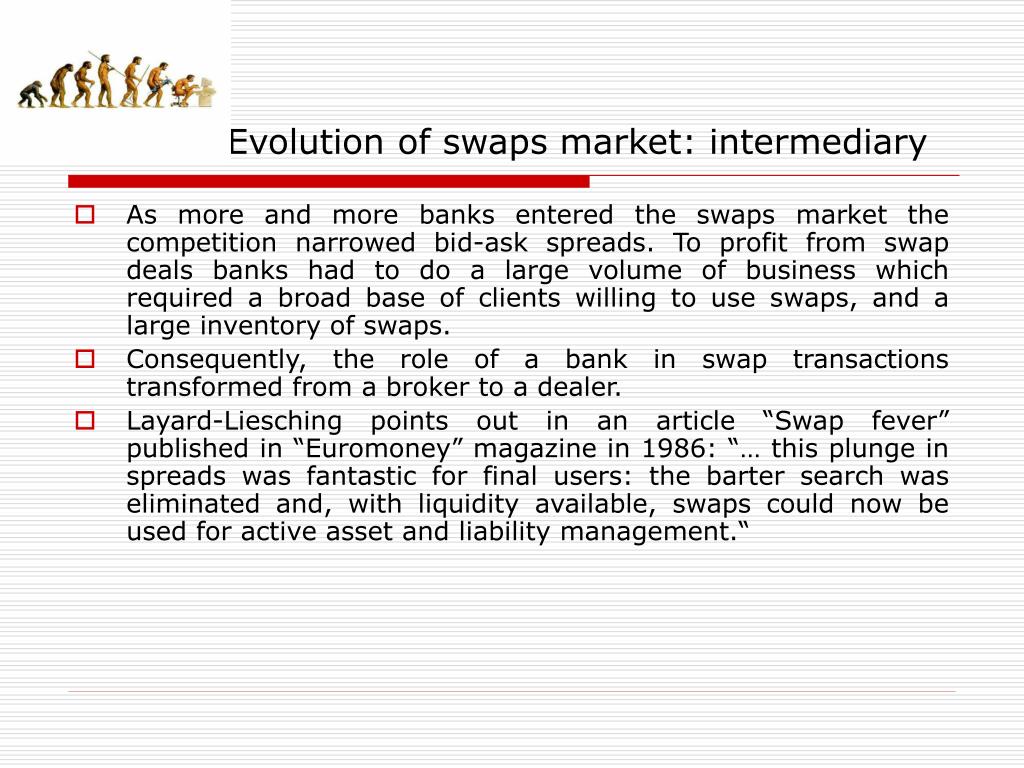 Evolution of swaps market: intermediary

As more and more banks entered the swaps market the competition narrowed bid-ask spreads. To profit from swap deals banks had to do a large volume of business which required a broad base of clients willing to use swaps, and a large inventory of swaps.

Consequently, the role of a bank in swap transactions transformed from a broker to a dealer.

Layard-Liesching points out in an article “Swap fever” published in “Euromoney” magazine in 1986: “… this plunge in spreads was fantastic for final users: the barter search was eliminated and, with liquidity available, swaps could now be used for active asset and liability management.“